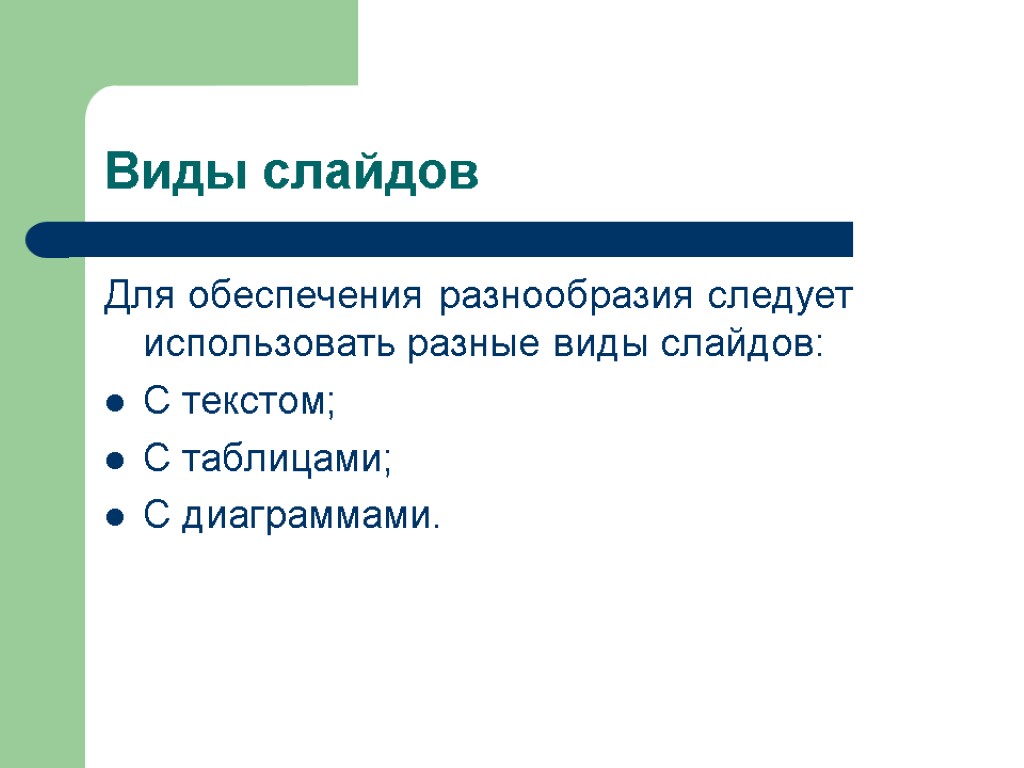 Виды слайдов

Для обеспечения разнообразия следует использовать разные виды слайдов:

- С текстом;
- С таблицами;
- С диаграммами.